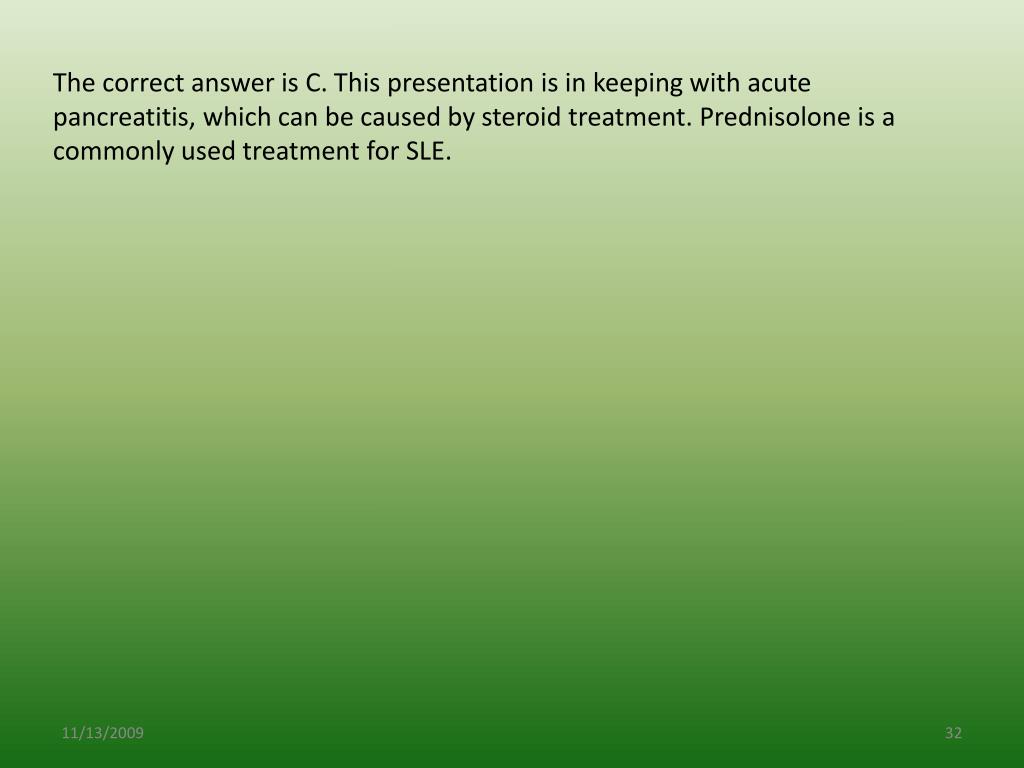 The correct answer is C. This presentation is in keeping with acute pancreatitis, which can be caused by steroid treatment. Prednisolone is a commonly used treatment for SLE.

11/13/2009

32